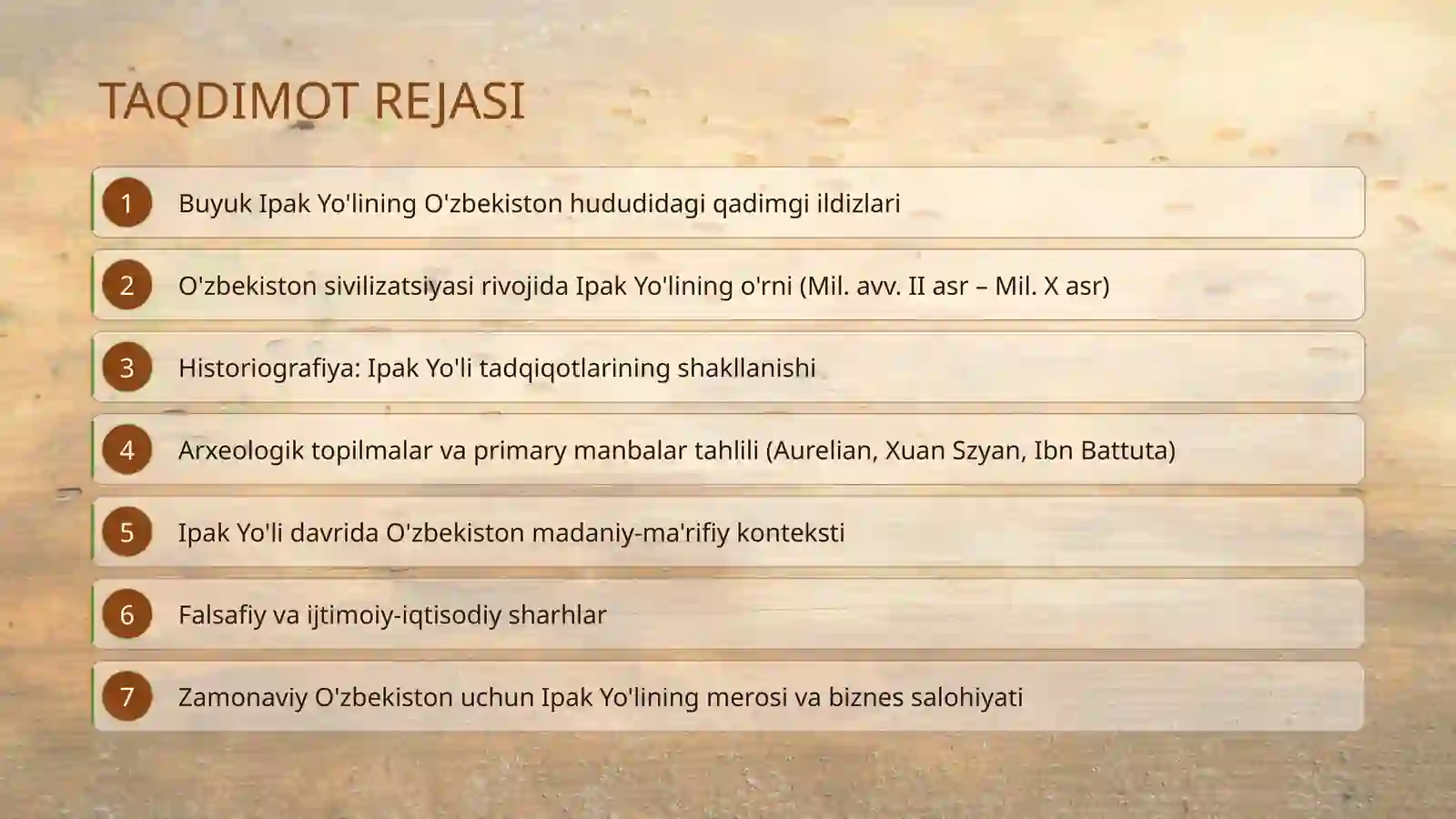 TAQDIMOT REJASI

1 Buyuk Ipak Yo'lining O'zbekiston hududidagi qadimgi ildizlari

2 O'zbekiston sivilizatsiyasi rivojida Ipak Yo'lining o'rni (Mil. avv. II asr – Mil. X asr)

3 Historiografiya: Ipak Yo'li tadqiqotlarining shakllanishi

4 Arxeologik topilmalar va primary manbalar tahlili (Aurelian, Xuan Szyan, Ibn Battuta)

5 Ipak Yo'li davrida O'zbekiston madaniy-ma'rifiy konteksti

6 Falsafiy va ijtimoiy-iqtisodiy sharhlar

7 Zamonaviy O'zbekiston uchun Ipak Yo'lining merosi va biznes salohiyati